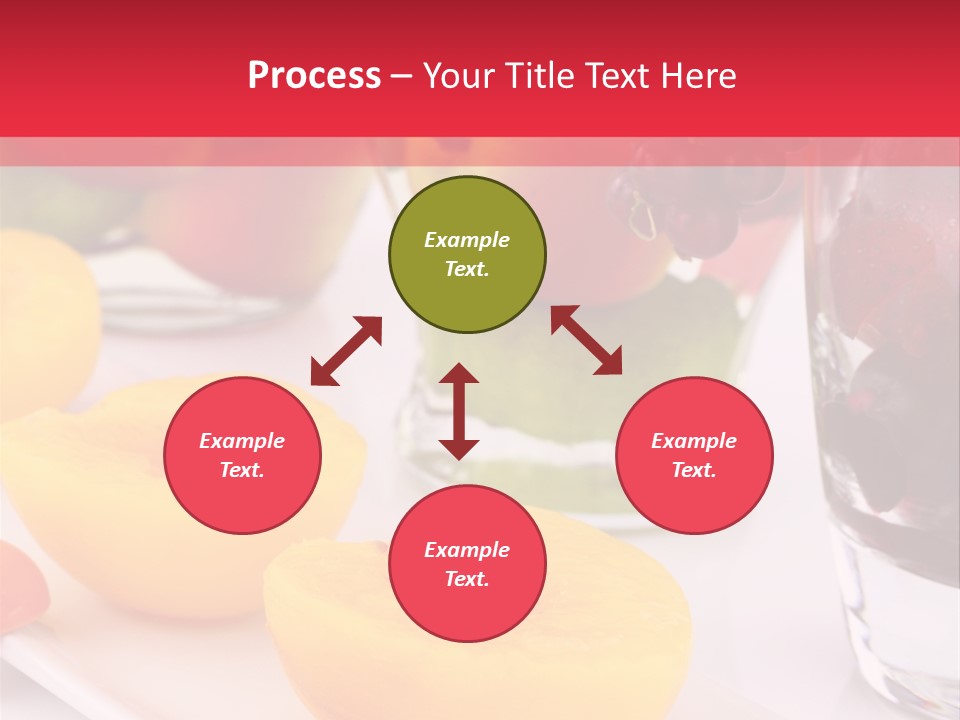 Process – Your Title Text Here

Example Text.

Example Text.

Example Text.

Example Text.